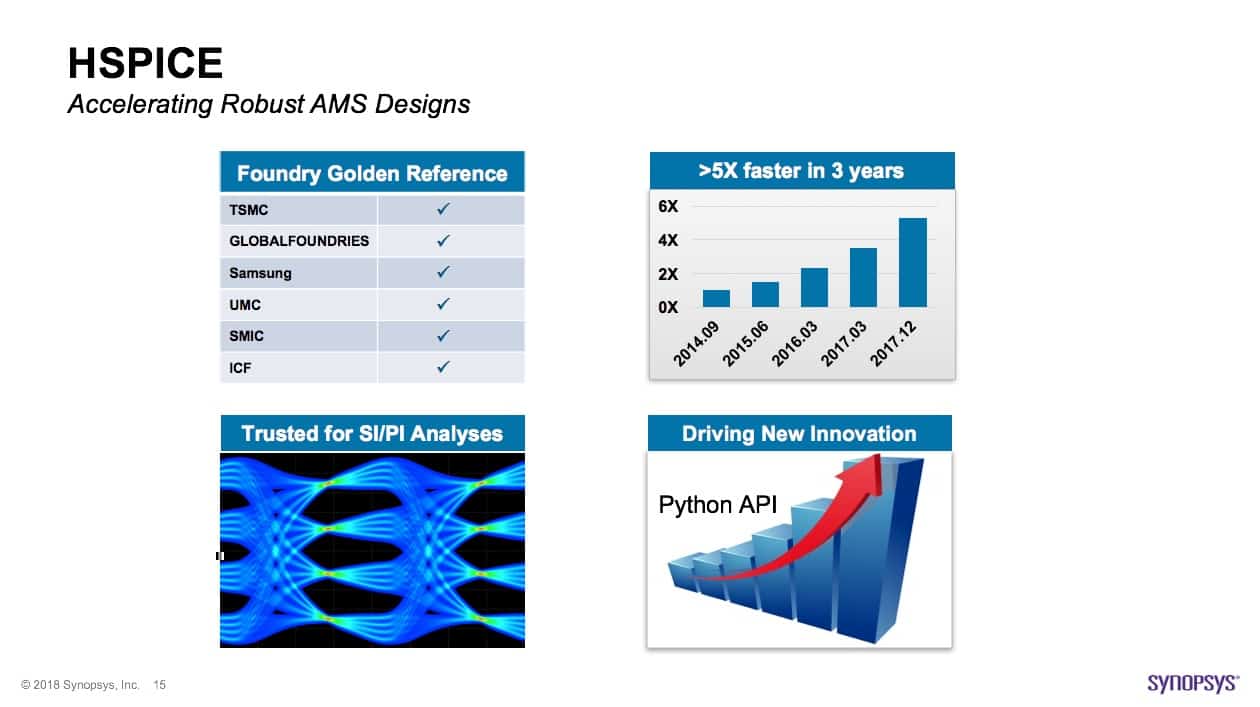 HSPICE
Accelerating Robust AMS Designs

| Foundry Golden Reference | |
|---|---|
| TSMC | ✓ |
| GLOBALFOUNDRIES | ✓ |
| Samsung | ✓ |
| UMC | ✓ |
| SMIC | ✓ |
| ICF | ✓ |

>5X faster in 3 years

6X
4X
2X
0X
2014.09
2015.06
2016.03
2017.03
2017.12

Trusted for SI/PI Analyses

Driving New Innovation

Python API

© 2018 Synopsys, Inc. 15

SYNOPSYS